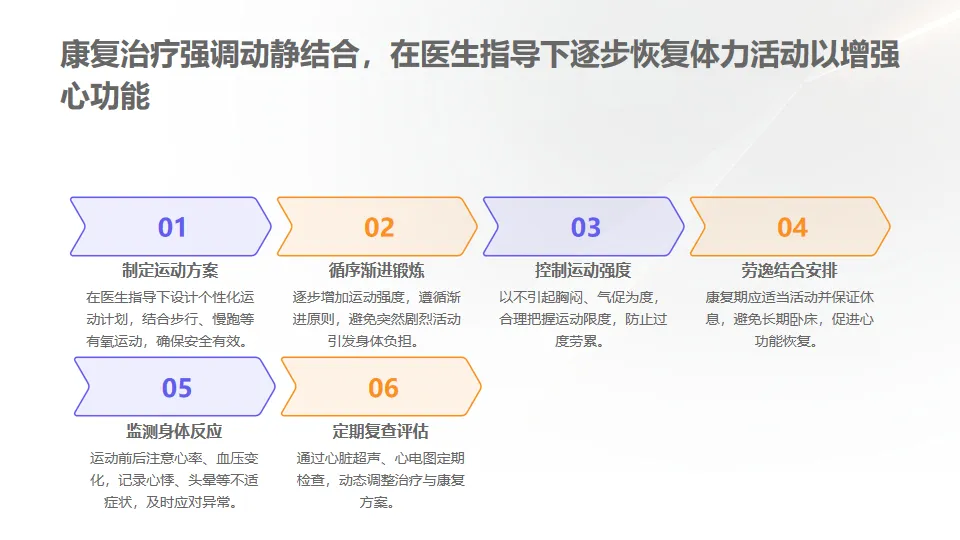 康复治疗强调动静结合，在医生指导下逐步恢复体力活动以增强心功能

01
制定运动方案
在医生指导下设计个性化运动计划，结合步行、慢跑等有氧运动，确保安全有效。

02
循序渐进锻炼
逐步增加运动强度，遵循渐进原则，避免突然剧烈活动引发身体负担。

03
控制运动强度
以不引起胸闷、气促为度，合理把握运动限度，防止过度劳累。

04
劳逸结合安排
康复期应适当活动并保证休息，避免长期卧床，促进心功能恢复。

05
监测身体反应
运动前后注意心率、血压变化，记录心悸、头晕等不适症状，及时应对异常。

06
定期复查评估
通过心脏超声、心电图定期检查，动态调整治疗与康复方案。